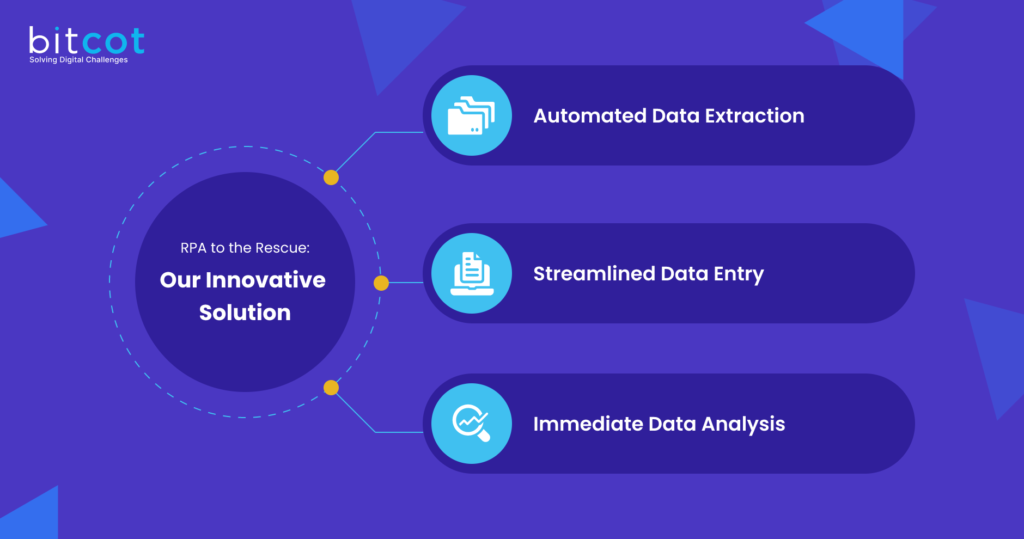 bitcot
Solving Digital Challenges

RPA to the Rescue:
Our Innovative Solution

Automated Data Extraction

Streamlined Data Entry

Immediate Data Analysis